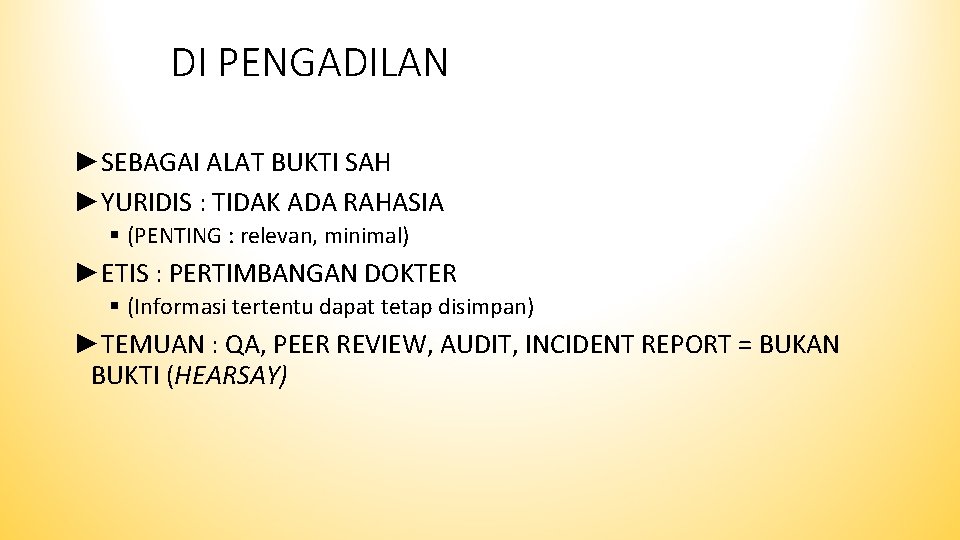 DI PENGADILAN

►SEBAGAI ALAT BUKTI SAH

►YURIDIS : TIDAK ADA RAHASIA

▪ (PENTING : relevan, minimal)

►ETIS : PERTIMBANGAN DOKTER

▪ (Informasi tertentu dapat tetap disimpan)

►TEMUAN : QA, PEER REVIEW, AUDIT, INCIDENT REPORT = BUKAN BUKTI (HEARSAY)